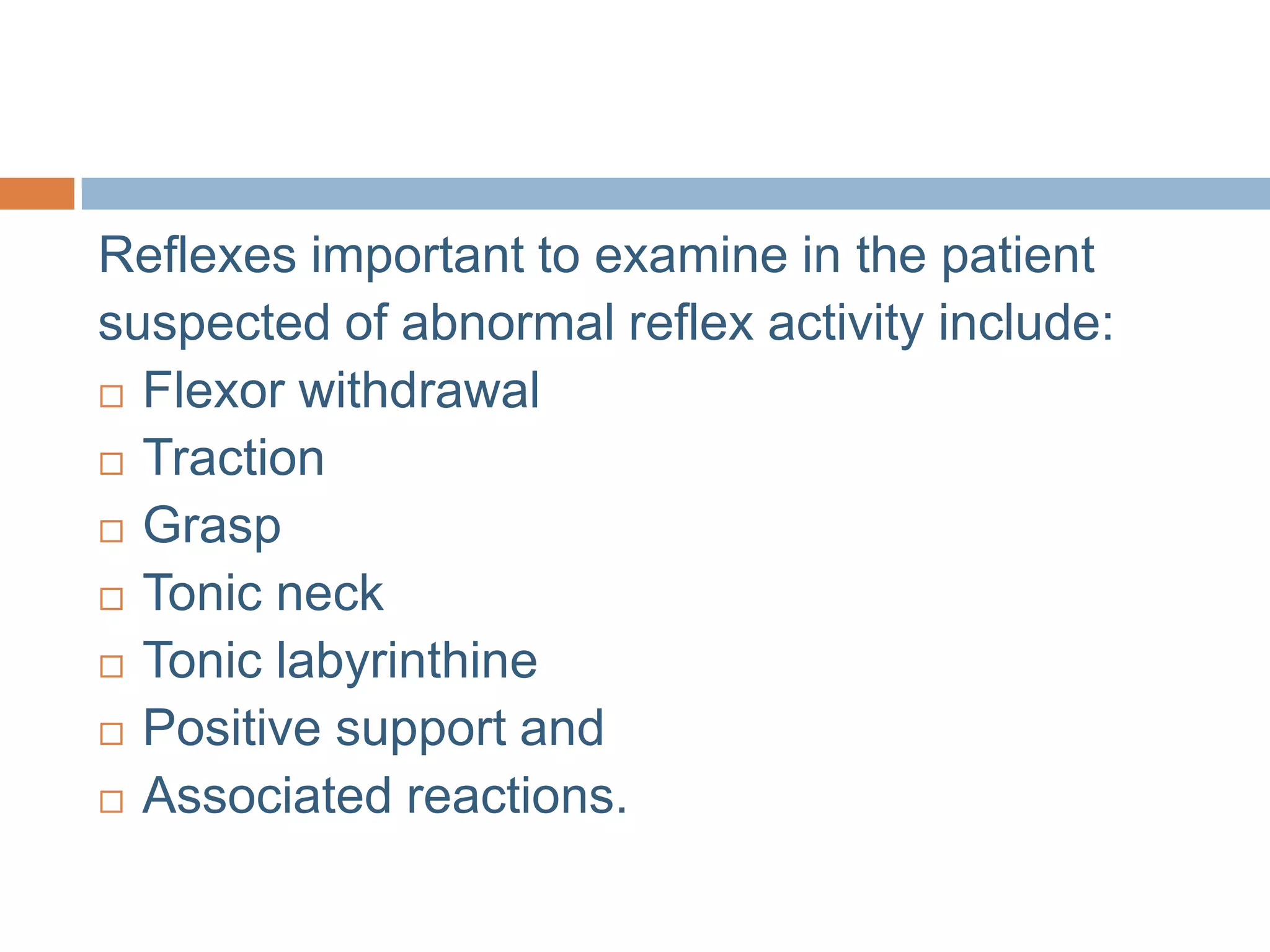 Reflexes important to examine in the patient suspected of abnormal reflex activity include:

□ Flexor withdrawal
□ Traction
□ Grasp
□ Tonic neck
□ Tonic labyrinthine
□ Positive support and
□ Associated reactions.